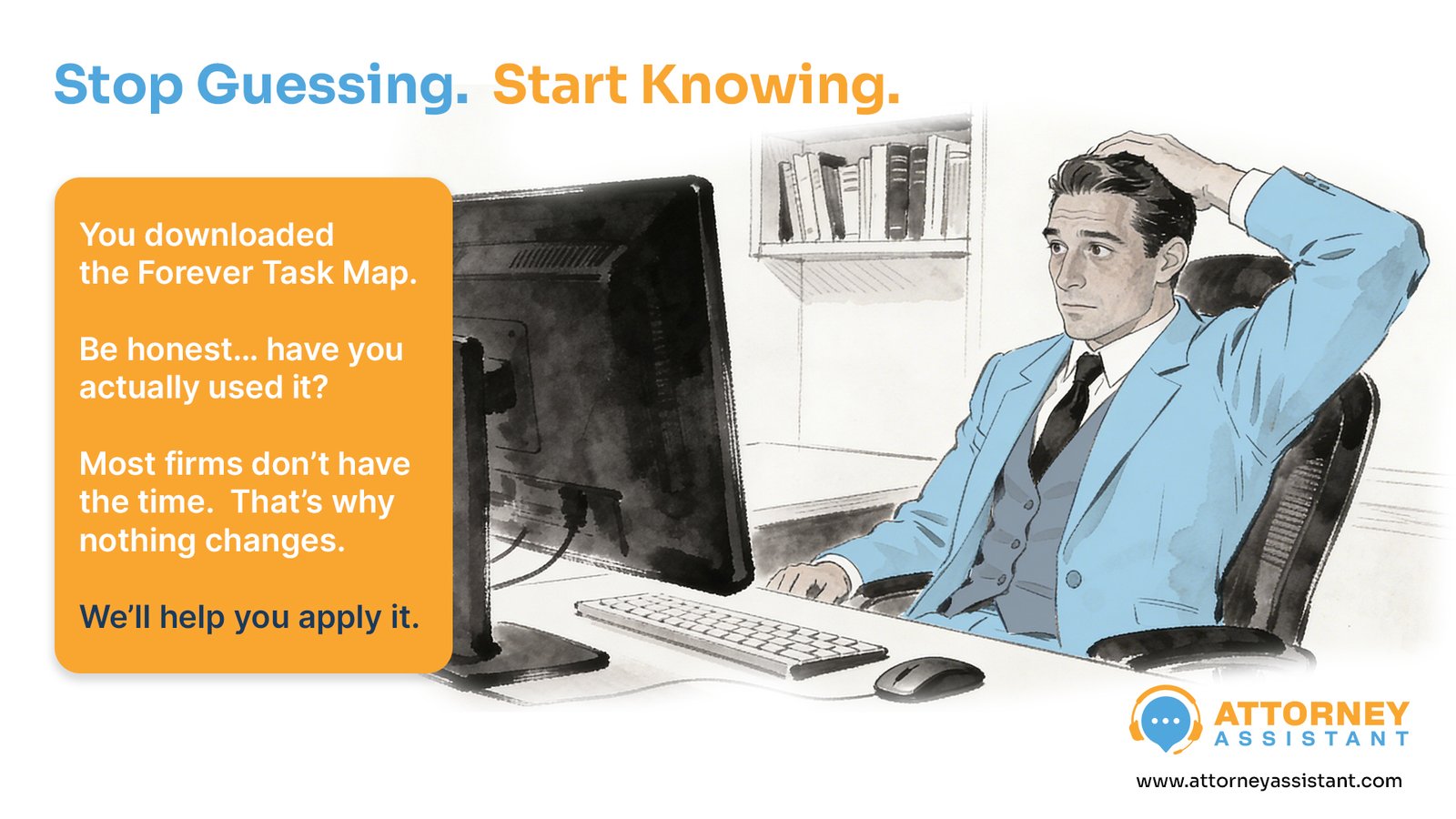 Stop Guessing. Start Knowing.

You downloaded the Forever Task Map.

Be honest... have you actually used it?

Most firms don't have the time. That's why nothing changes.

We'll help you apply it.

ATTORNEY ASSISTANT

www.attorneyassistant.com